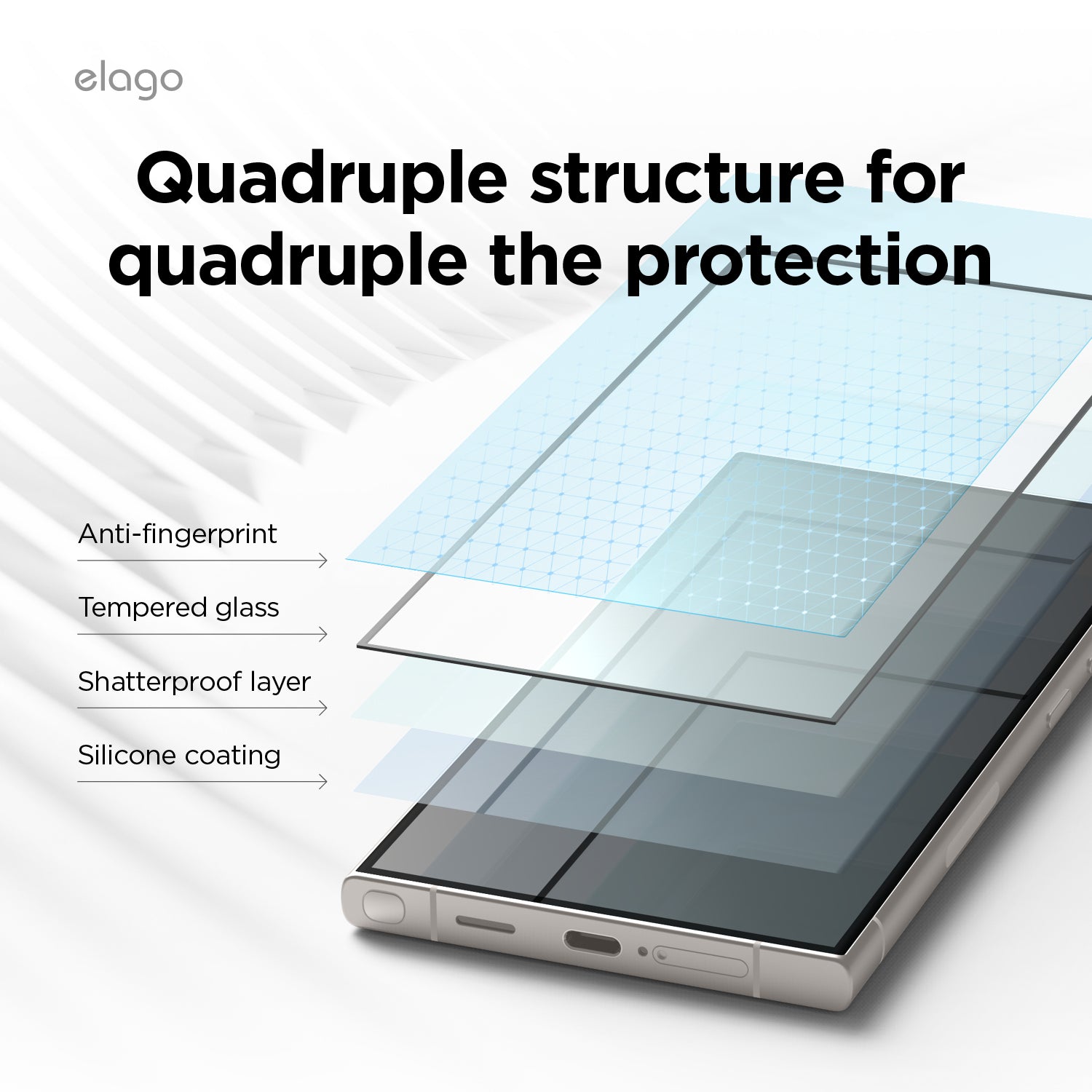 elago

Quadruple structure for quadruple the protection

Anti-fingerprint

Tempered glass

Shatterproof layer

Silicone coating